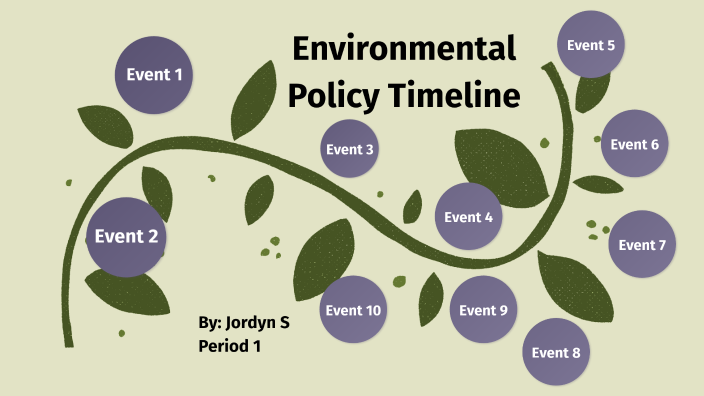 Environmental Policy Timeline

Event 1

Event 2

Event 3

Event 4

Event 5

Event 6

Event 7

Event 8

Event 9

Event 10

By: Jordyn S
Period 1